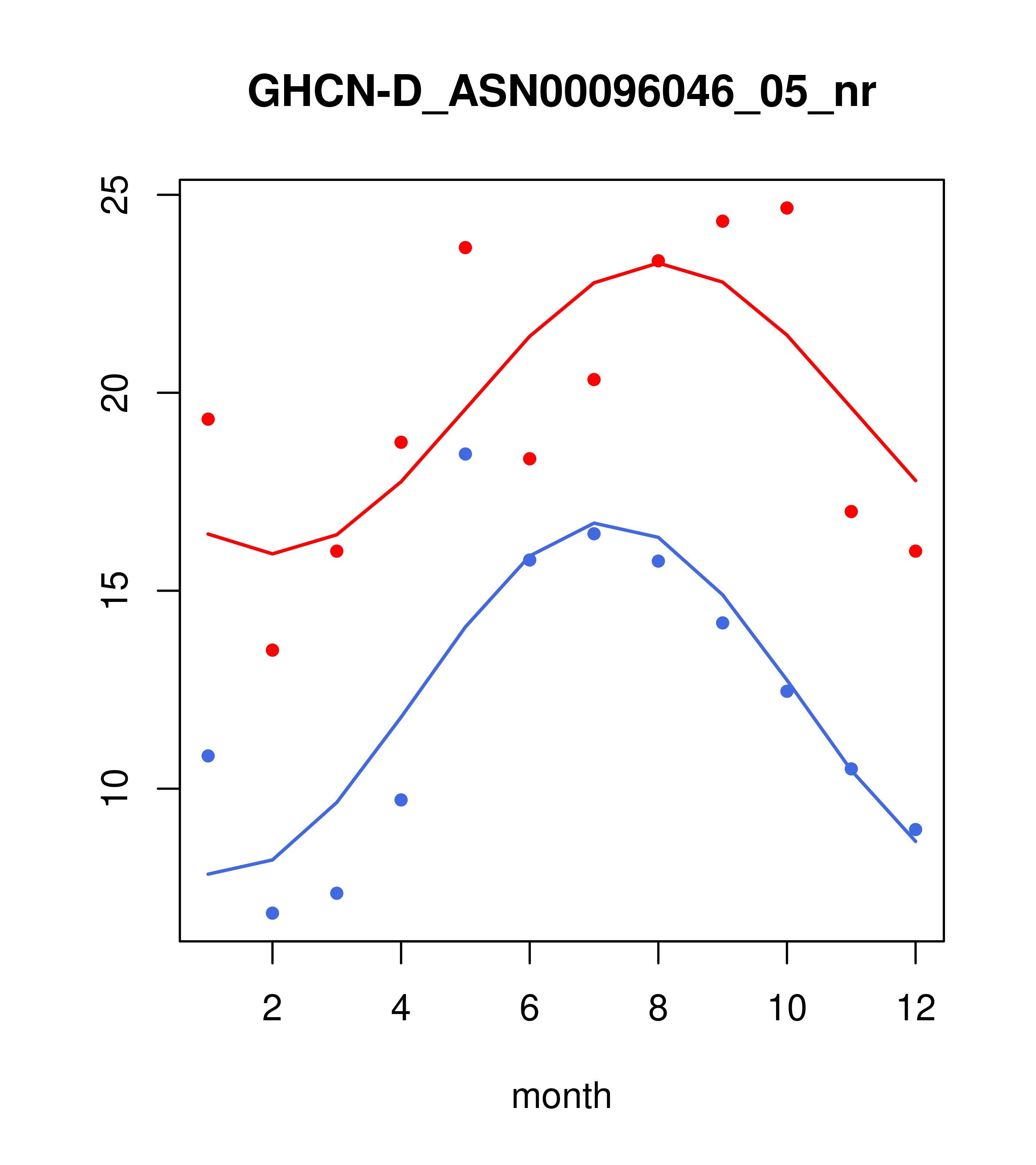 GHCN-D_ASN00096046_05_nr

25
20
15
10

2
4
6
8
10
12

month